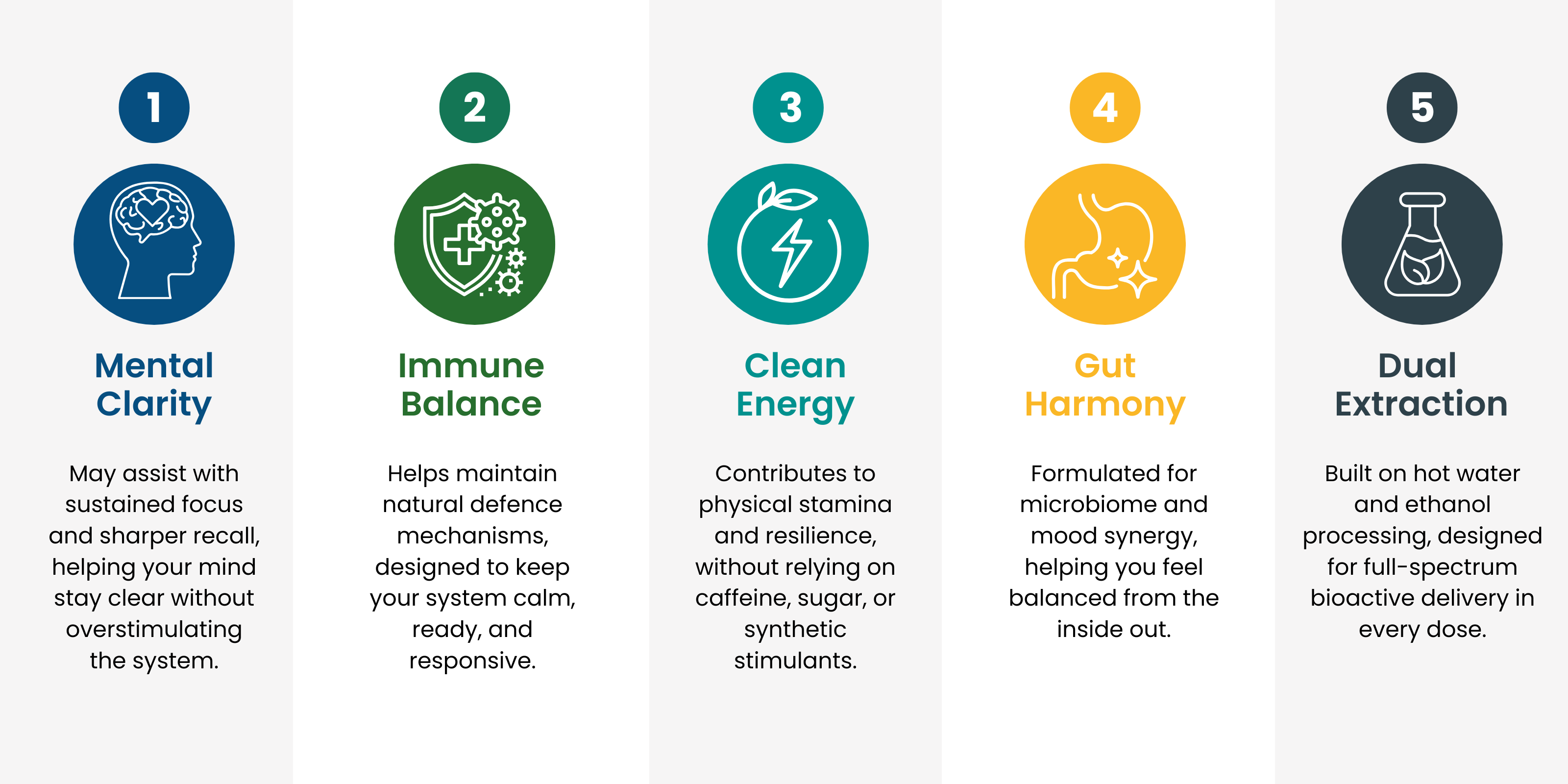 1

Mental Clarity

May assist with sustained focus and sharper recall, helping your mind stay clear without overstimulating the system.

2

Immune Balance

Helps maintain natural defence mechanisms, designed to keep your system calm, ready, and responsive.

3

Clean Energy

Contributes to physical stamina and resilience, without relying on caffeine, sugar, or synthetic stimulants.

4

Gut Harmony

Formulated for microbiome and mood synergy, helping you feel balanced from the inside out.

5

Dual Extraction

Built on hot water and ethanol processing, designed for full-spectrum bioactive delivery in every dose.